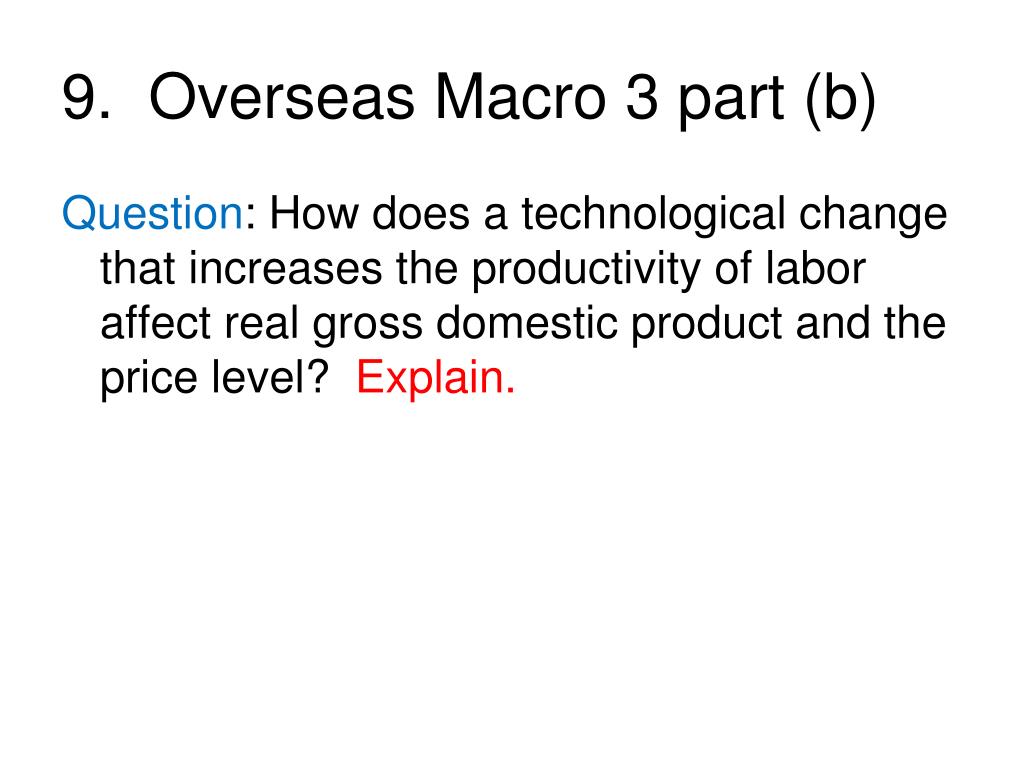 9. Overseas Macro 3 part (b)

Question: How does a technological change that increases the productivity of labor affect real gross domestic product and the price level? Explain.